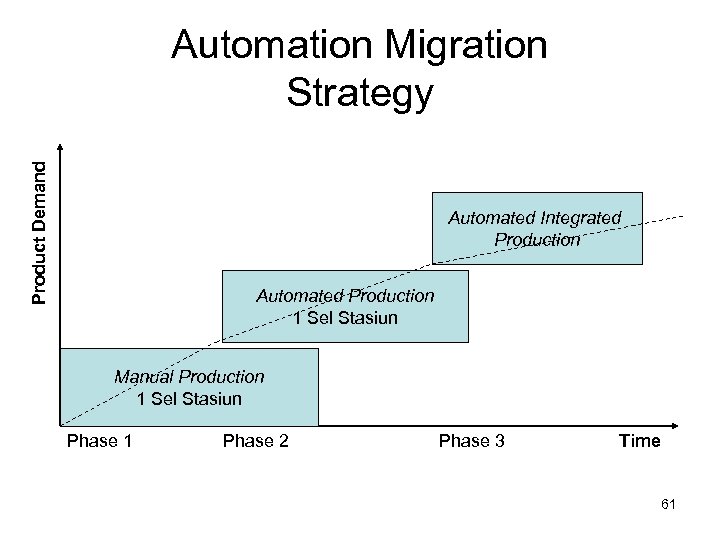 Automation Migration Strategy

Product Demand

Automated Integrated Production

Automated Production
1 Sel Stasiun

Manual Production
1 Sel Stasiun

Phase 1
Phase 2
Phase 3
Time

61